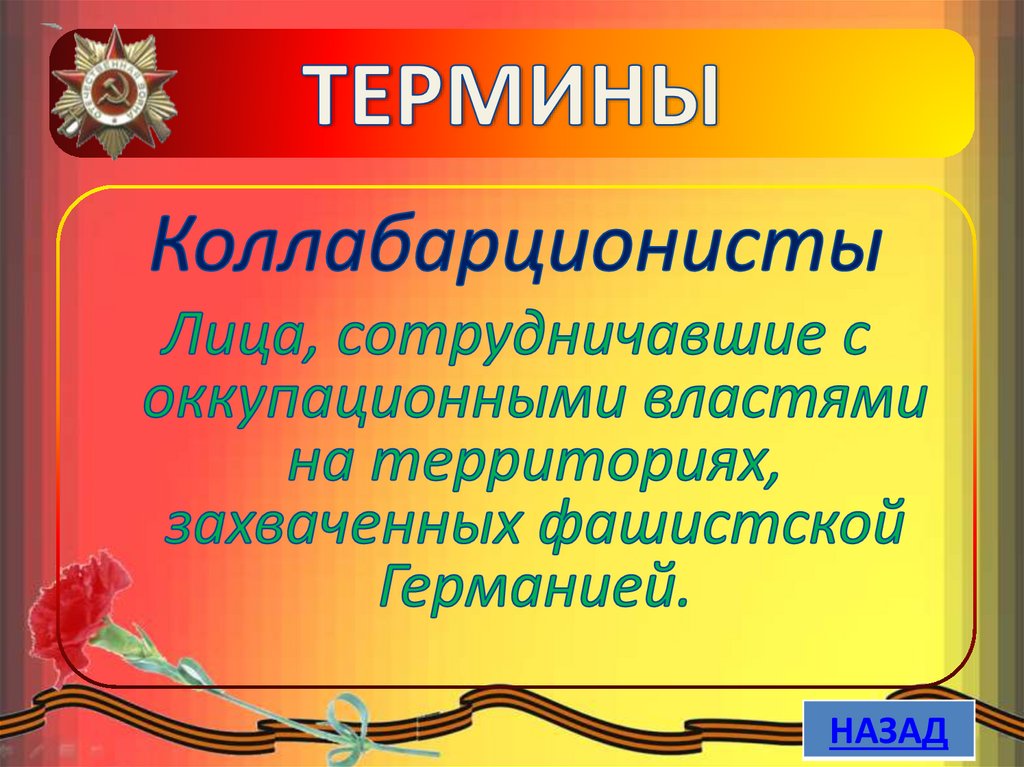 ТЕРМИНЫ

Коллабарционисты

Лица, сотрудничавшие с оккупационными властями на территориях, захваченных фашистской Германией.

НАЗАД